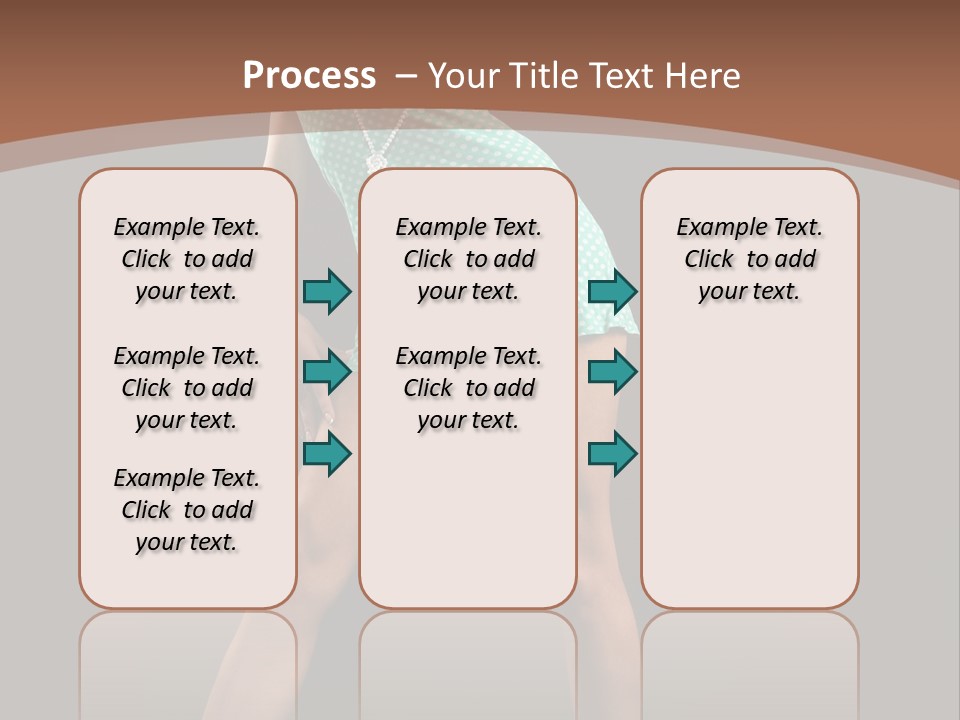 Process – Your Title Text Here

Example Text. Click to add your text.

Example Text. Click to add your text.

Example Text. Click to add your text.

Example Text. Click to add your text.

Example Text. Click to add your text.

Example Text. Click to add your text.